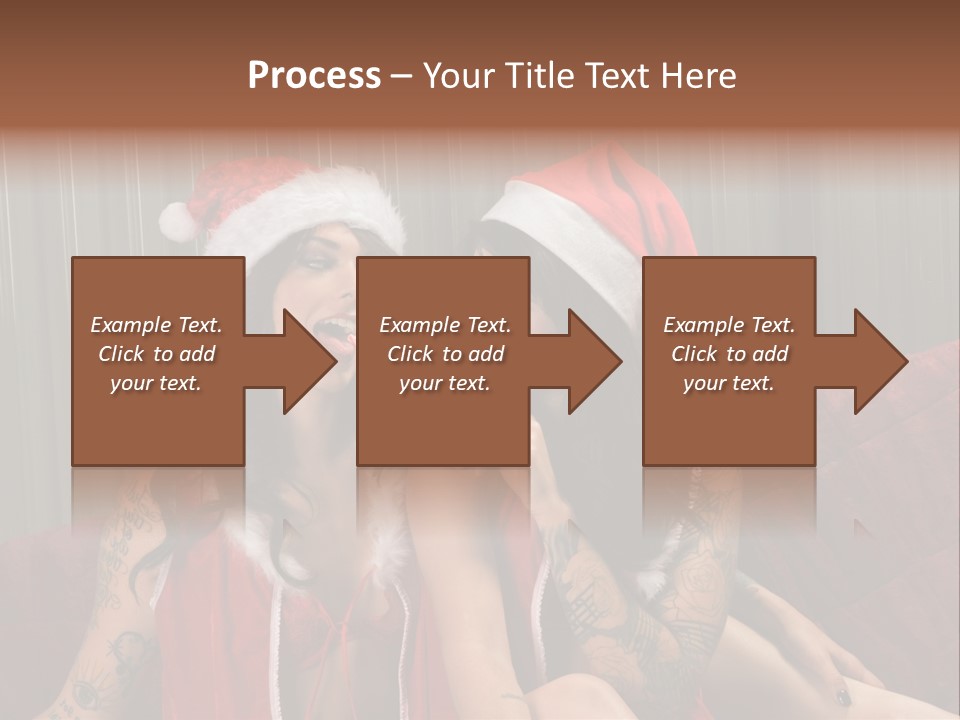 Process – Your Title Text Here

Example Text. Click to add your text.

Example Text. Click to add your text.

Example Text. Click to add your text.